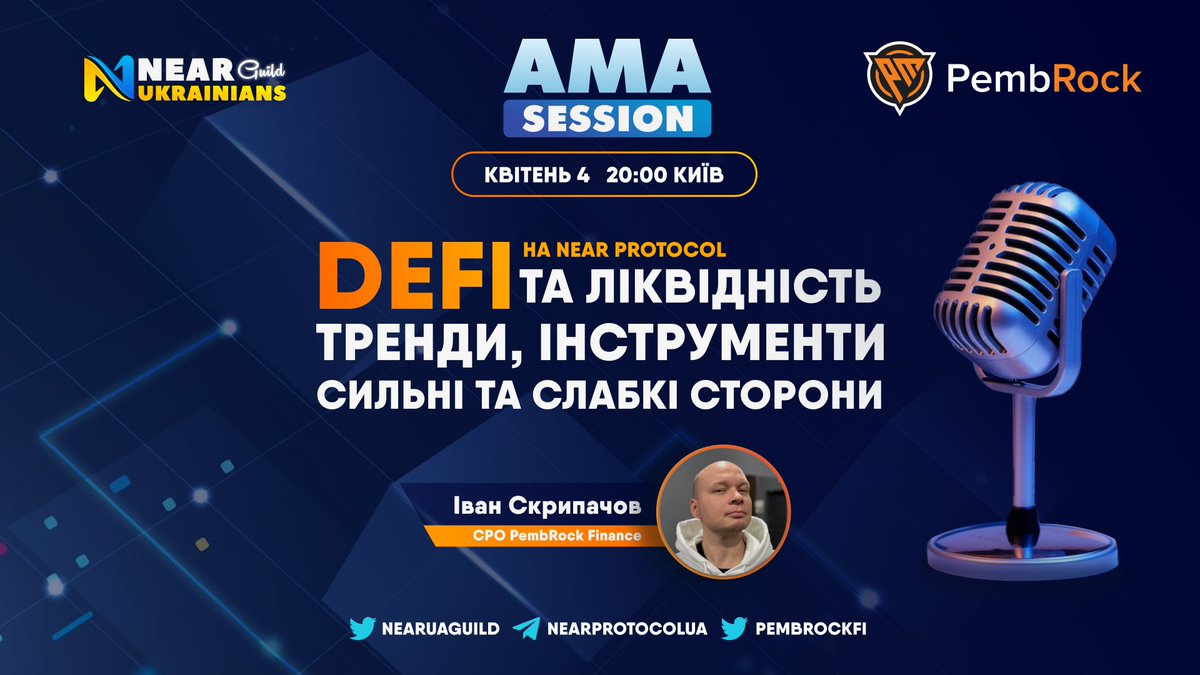 NEAR Guild UKRAINIANS

AMA SESSION

PembRock

КВІТЕНЬ 4 20:00 КИЇВ

DEFI НА NEAR PROTOCOL ТА ЛІКВІДНІСТЬ
ТРЕНДИ, ІНСТРУМЕНТИ
СИЛЬНІ ТА СЛАБКІ СТОРОНИ

Іван Скрипачов
CPO PembRock Finance

NEARUAGUILD NEARPROTOCOLUA PEMBROCKFI